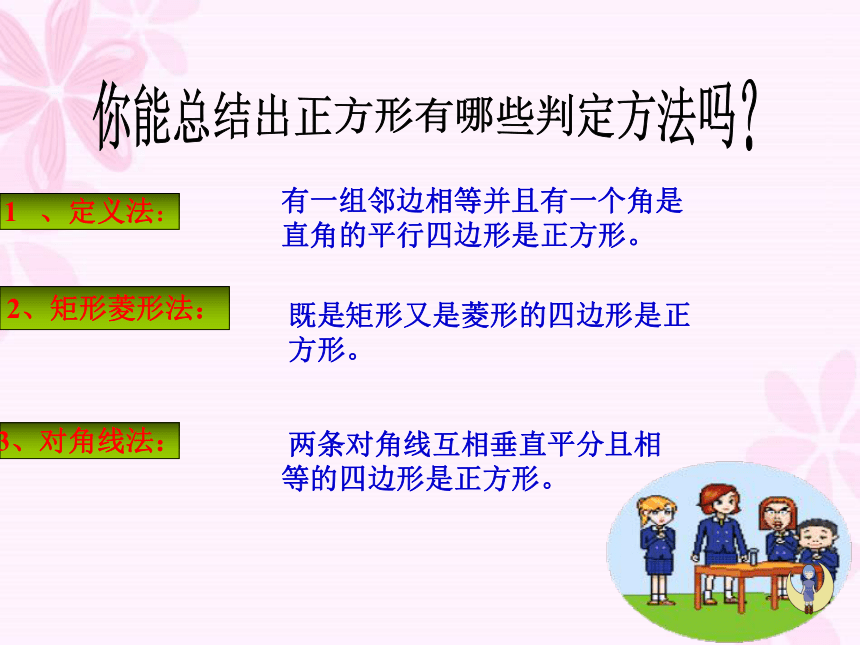 你能总结出正方形有哪些判定方法吗?

1 、定义法:

有一组邻边相等并且有一个角是直角的平行四边形是正方形。

2、矩形菱形法:

既是矩形又是菱形的四边形是正方形。

3、对角线法:

两条对角线互相垂直平分且相等的四边形是正方形。